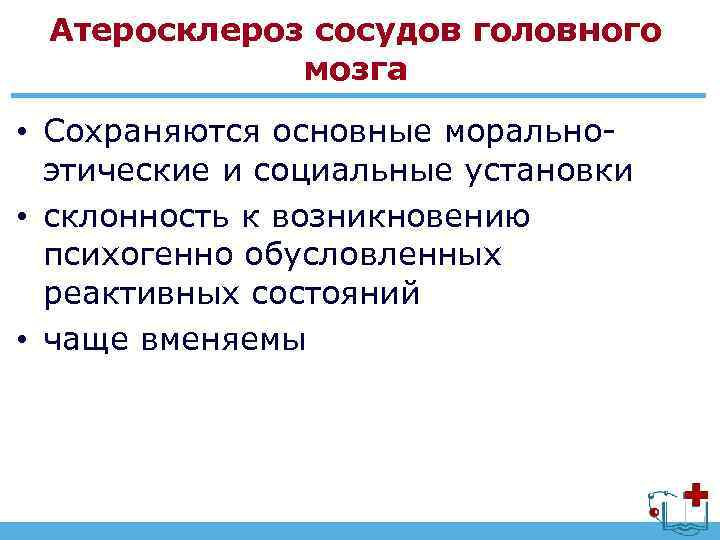 Атеросклероз сосудов головного мозга

• Сохраняются основные морально-этические и социальные установки
• склонность к возникновению психогенно обусловленных реактивных состояний
• чаще вменяемы